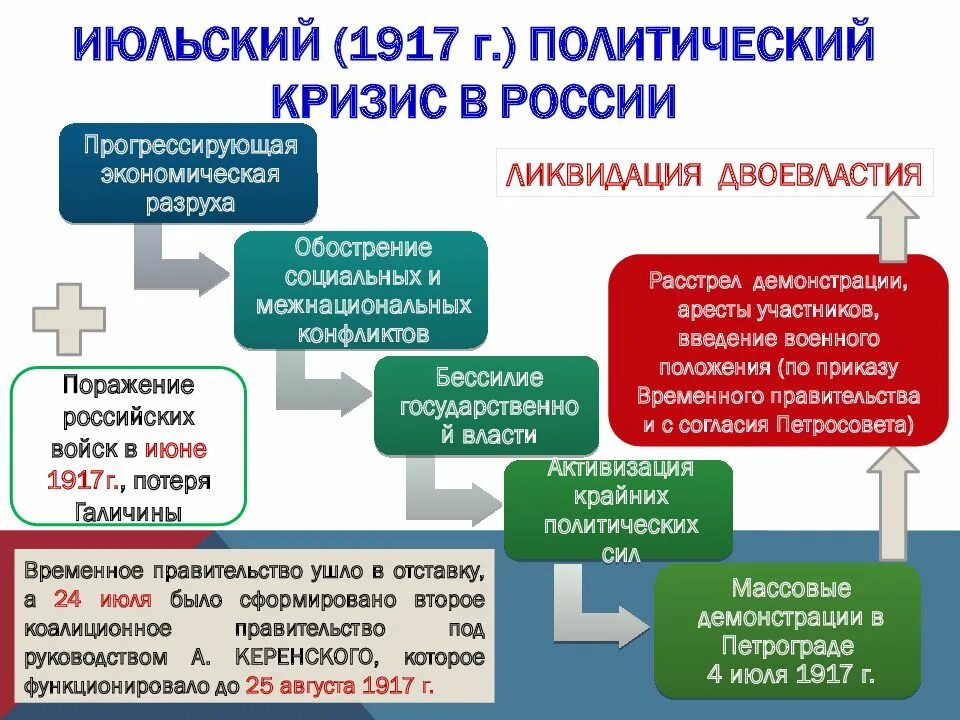 ИЮЛЬСКИЙ (1917 г.) ПОЛИТИЧЕСКИЙ КРИЗИС В РОССИИ

Прогрессирующая экономическая разруха

Обострение социальных и межнациональных конфликтов

Бессилие государственной власти

Активизация крайних политических сил

Массовые демонстрации в Петрограде 4 июля 1917 г.

Расстрел демонстрации, аресты участников, введение военного положения (по приказу Временного правительства и с согласия Петросовета)

ЛИКВИДАЦИЯ ДВОЕВЛАСТИЯ

Поражение российских войск в июне 1917г., потеря Галичины

Временное правительство ушло в отставку, а 24 июля было сформировано второе коалиционное правительство под руководством А. КЕРЕНСКОГО, которое функционировало до 25 августа 1917 г.